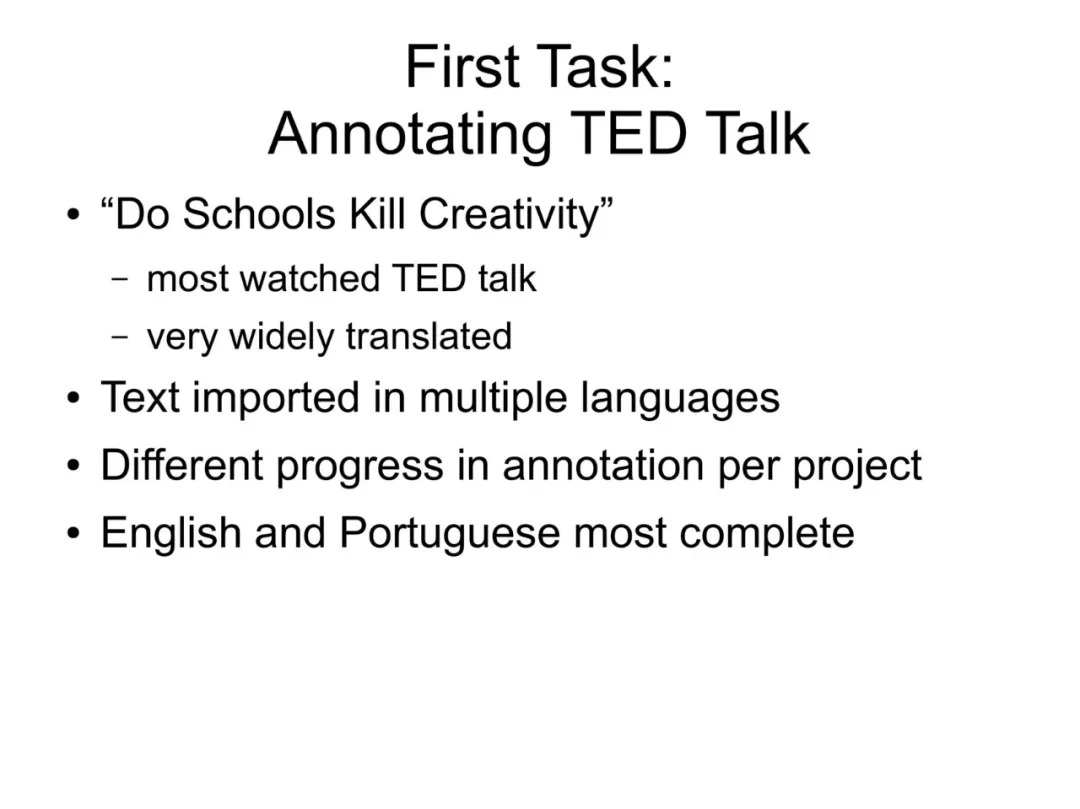 First Task:
Annotating TED Talk

• “Do Schools Kill Creativity”
  – most watched TED talk
  – very widely translated
• Text imported in multiple languages
• Different progress in annotation per project
• English and Portuguese most complete